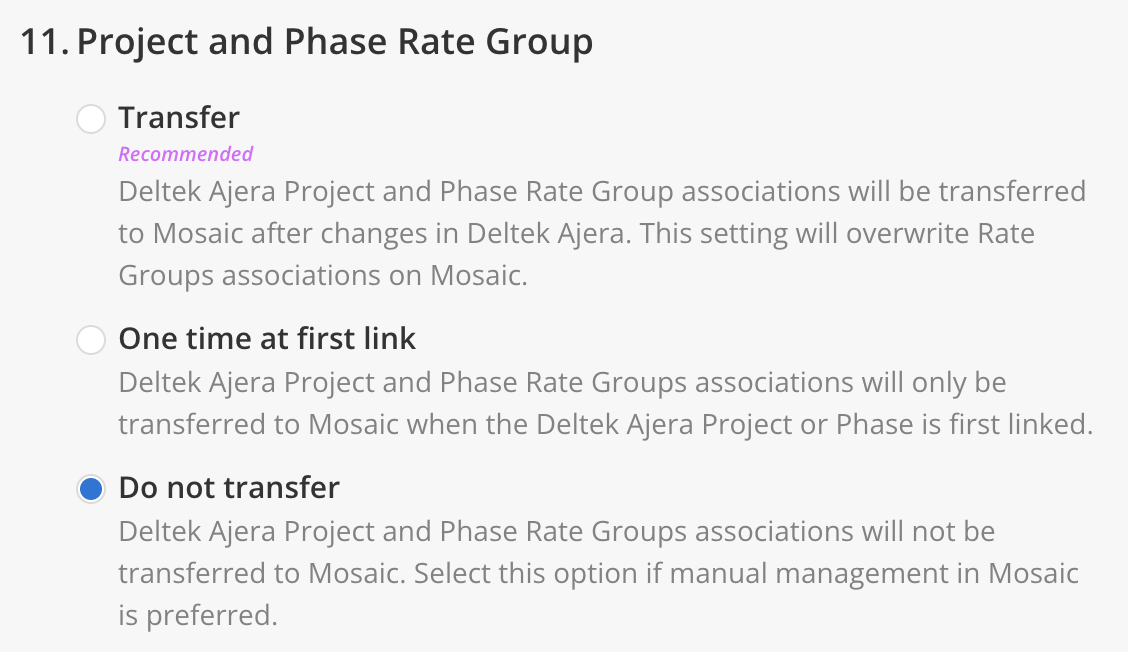 11. Project and Phase Rate Group

Transfer
Recommended
Deltek Ajera Project and Phase Rate Group associations will be transferred to Mosaic after changes in Deltek Ajera. This setting will overwrite Rate Groups associations on Mosaic.

One time at first link
Deltek Ajera Project and Phase Rate Groups associations will only be transferred to Mosaic when the Deltek Ajera Project or Phase is first linked.

Do not transfer
Deltek Ajera Project and Phase Rate Groups associations will not be transferred to Mosaic. Select this option if manual management in Mosaic is preferred.